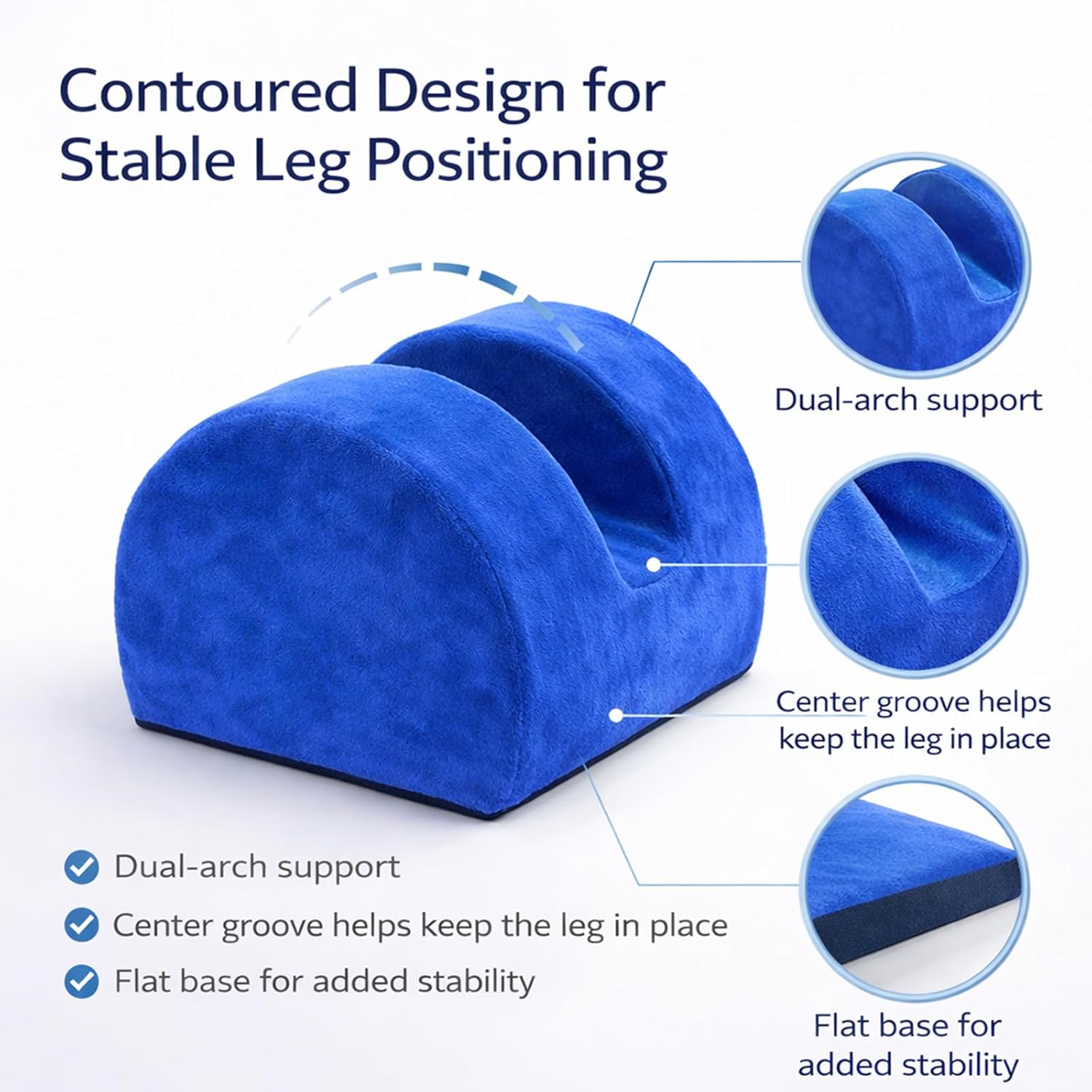 Contoured Design for Stable Leg Positioning

Dual-arch support

Center groove helps keep the leg in place

Flat base for added stability

Dual-arch support

Center groove helps keep the leg in place

Flat base for added stability